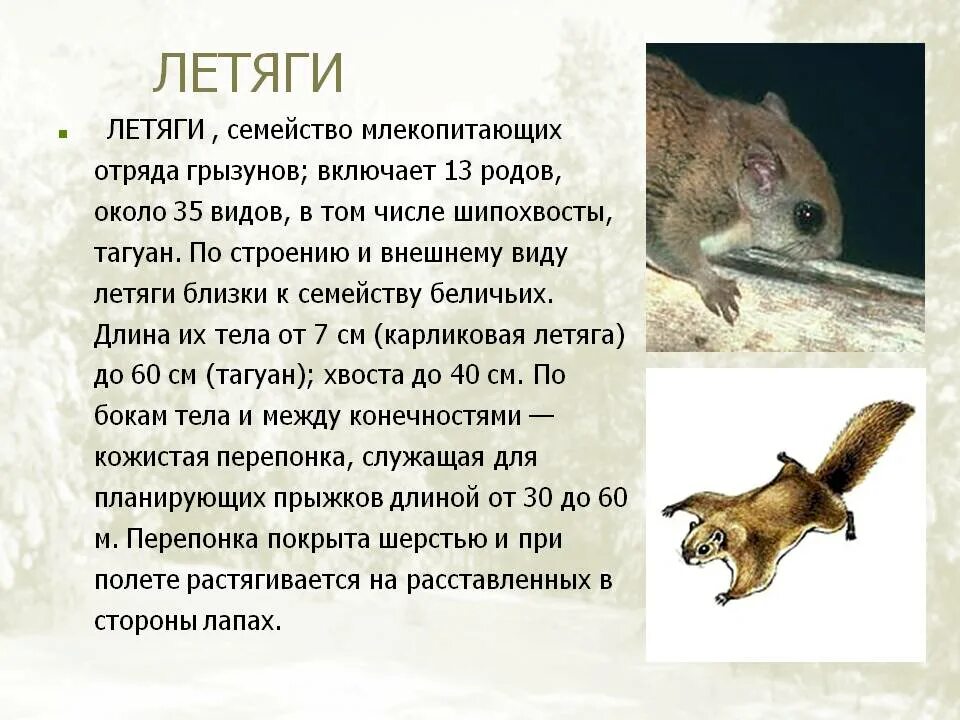 ЛЕТЯГИ

ЛЕТЯГИ , семейство млекопитающих отряда грызунов; включает 13 родов, около 35 видов, в том числе шипохвосты, тагуан. По строению и внешнему виду летяги близки к семейству беличьих. Длина их тела от 7 см (карликовая летяга) до 60 см (тагуан); хвоста до 40 см. По бокам тела и между конечностями — кожистая перепонка, служащая для планирующих прыжков длиной от 30 до 60 м. Перепонка покрыта шерстью и при полете растягивается на расставленных в стороны лапах.